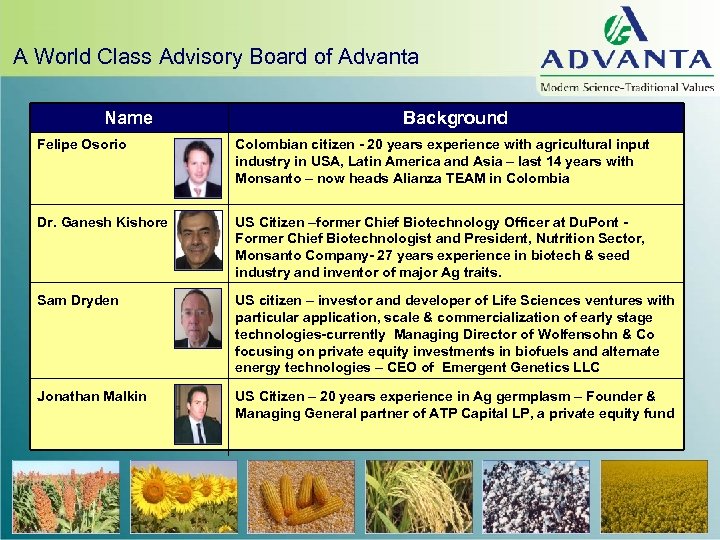 A World Class Advisory Board of Advanta

ADVANTA
Modern Science-Traditional Values

| Name | Background |
|---|---|
| Felipe Osorio | Colombian citizen - 20 years experience with agricultural input industry in USA, Latin America and Asia – last 14 years with Monsanto – now heads Alianza TEAM in Colombia |
| Dr. Ganesh Kishore | US Citizen –former Chief Biotechnology Officer at DuPont - Former Chief Biotechnologist and President, Nutrition Sector, Monsanto Company- 27 years experience in biotech & seed industry and inventor of major Ag traits. |
| Sam Dryden | US citizen – investor and developer of Life Sciences ventures with particular application, scale & commercialization of early stage technologies-currently Managing Director of Wolfensohn & Co focusing on private equity investments in biofuels and alternate energy technologies – CEO of Emergent Genetics LLC |
| Jonathan Malkin | US Citizen – 20 years experience in Ag germplasm – Founder & Managing General partner of ATP Capital LP, a private equity fund |